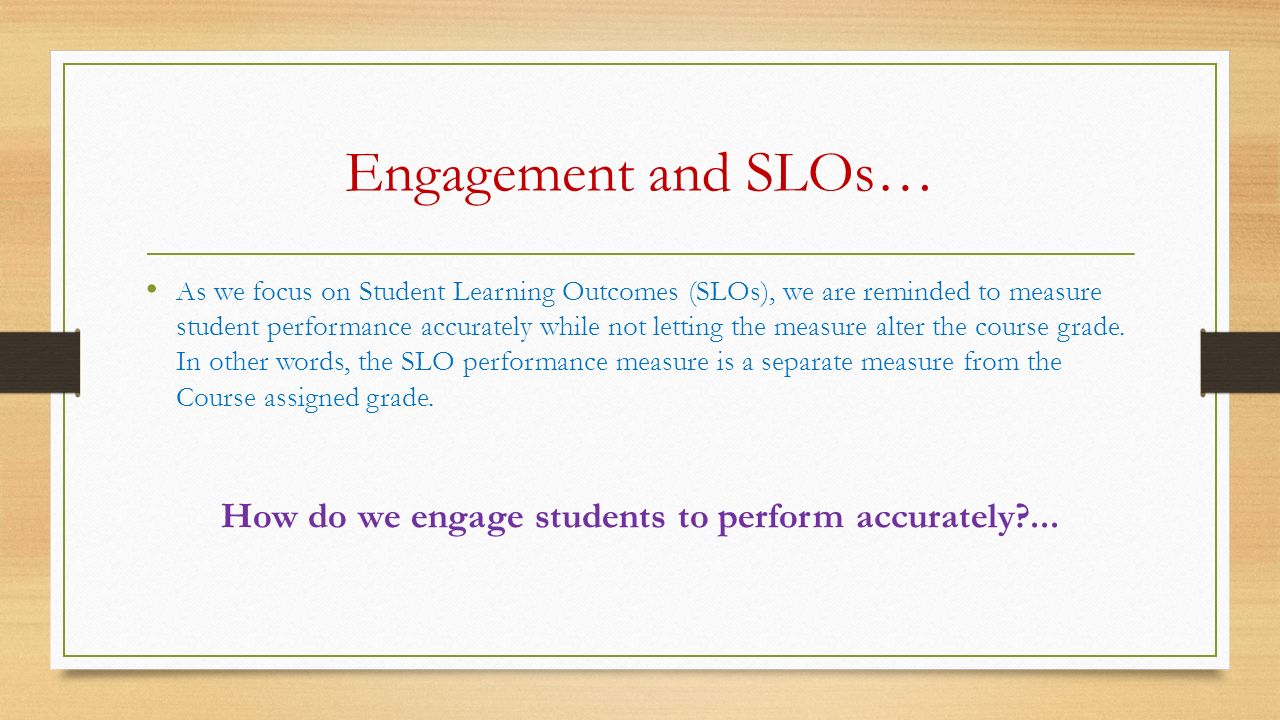 Engagement and SLOs…

• As we focus on Student Learning Outcomes (SLOs), we are reminded to measure student performance accurately while not letting the measure alter the course grade. In other words, the SLO performance measure is a separate measure from the Course assigned grade.

How do we engage students to perform accurately?...